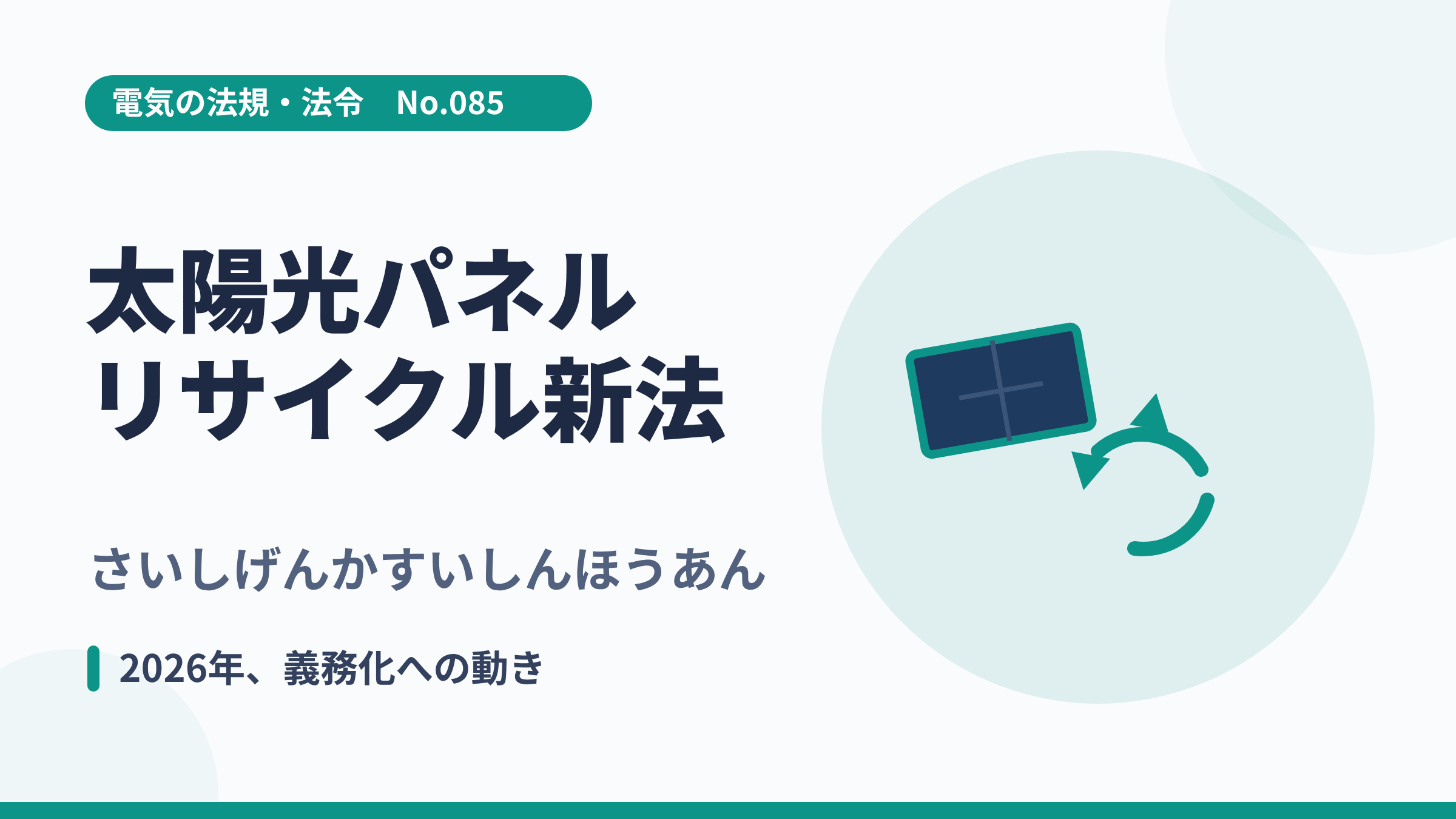 電気の法規・法令 No.085

太陽光パネル
リサイクル新法

さいしげんかすいしんほうあん

2026年、義務化への動き